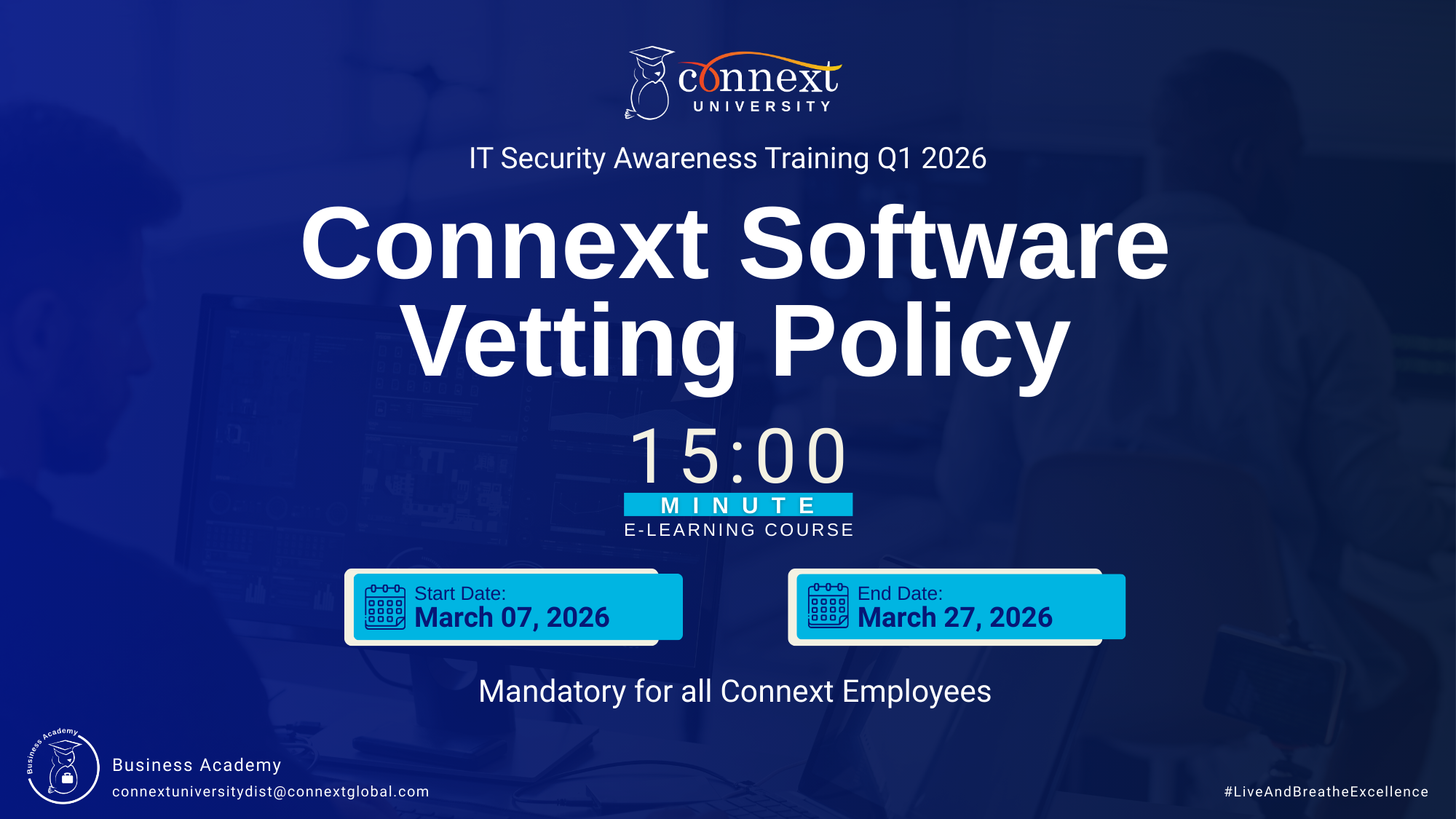 connext
UNIVERSITY

IT Security Awareness Training Q1 2026

Connext Software Vetting Policy

15:00
MINUTE
E-LEARNING COURSE

Start Date:
March 07, 2026

End Date:
March 27, 2026

Mandatory for all Connext Employees

Business Academy

Business Academy
connextuniversitydist@connextglobal.com

#LiveAndBreatheExcellence